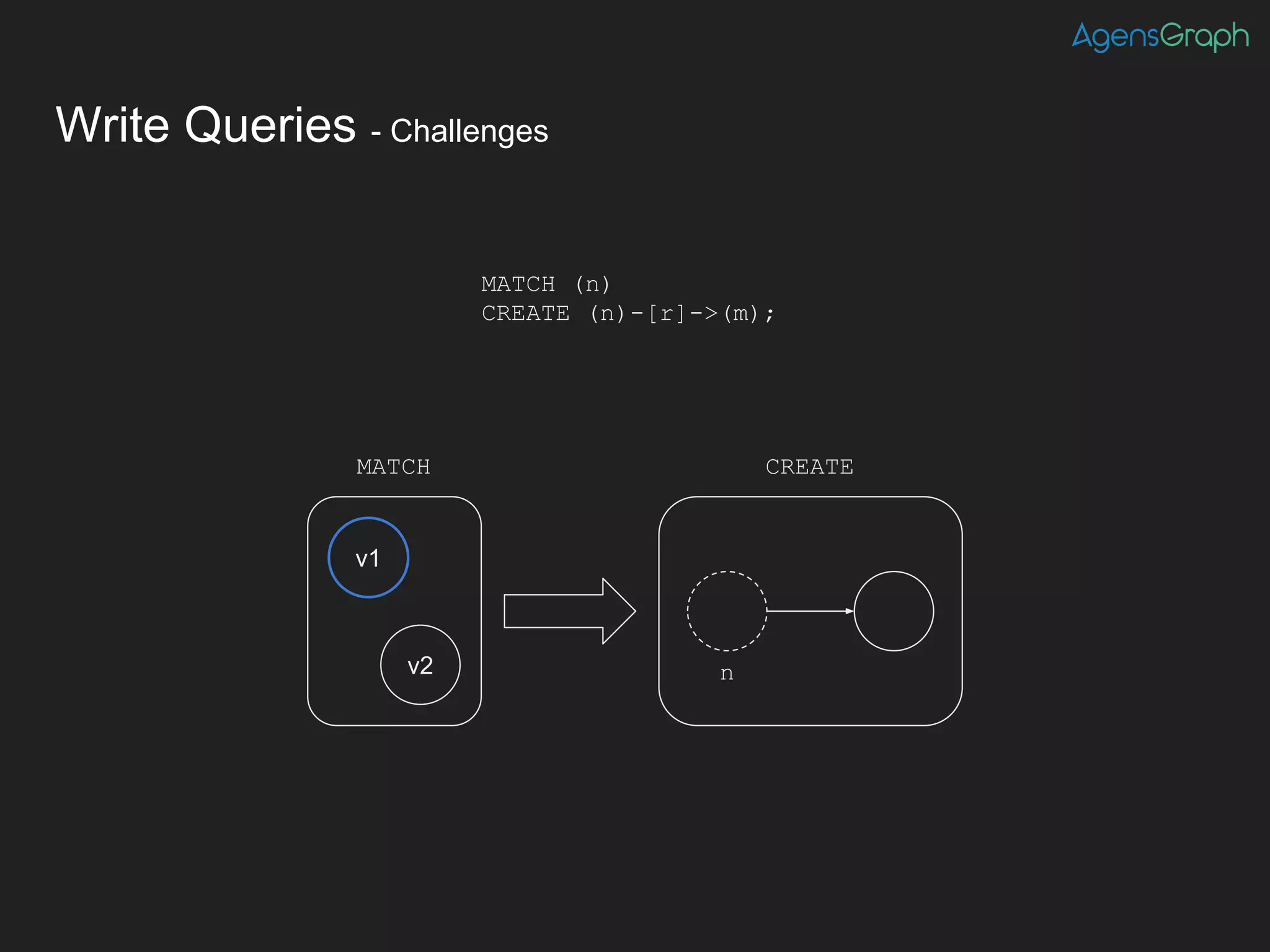 AgensGraph

Write Queries - Challenges

MATCH (n)
CREATE (n)-[r]->(m);

MATCH

v1

v2

CREATE

n